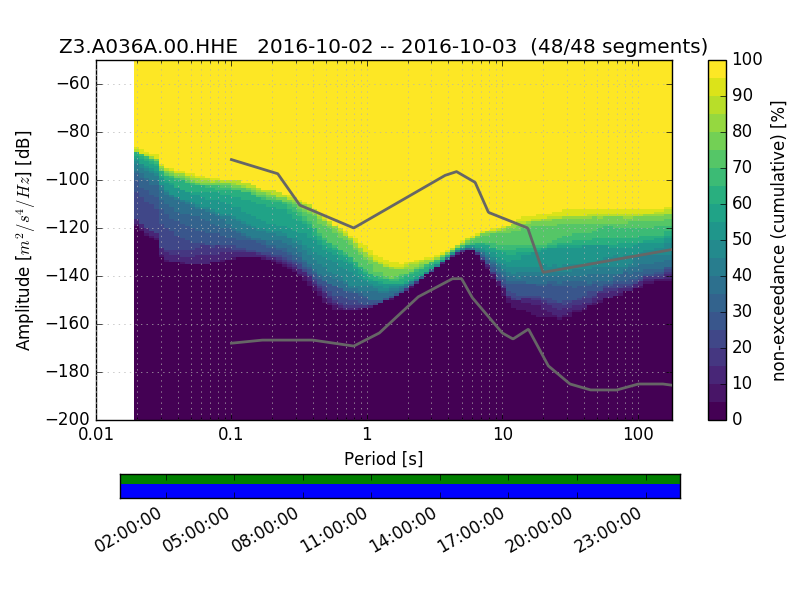 Z3.A036A.00.HHE 2016-10-02 -- 2016-10-03 (48/48 segments)

Amplitude [$m^2/s^4/Hz$] [dB]

−60
−80
−100
−120
−140
−160
−180
−200

0.01
0.1
1
10
100

Period [s]

100
90
80
70
60
50
40
30
20
10
0

non-exceedance (cumulative) [%]

02:00:00
05:00:00
08:00:00
11:00:00
14:00:00
17:00:00
20:00:00
23:00:00